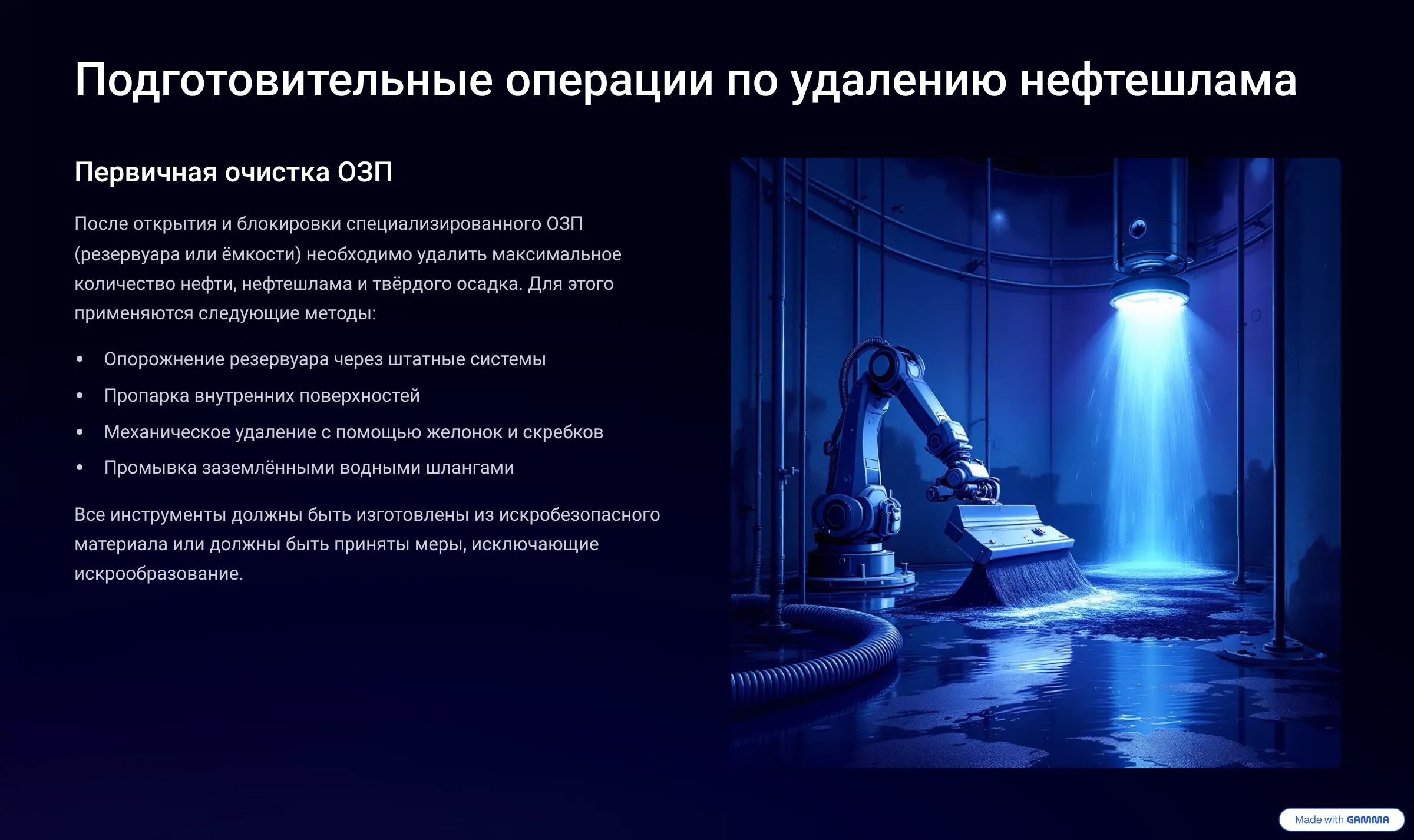 Подготовительные операции по удалению нефтешлама

Первичная очистка ОЗП

После открытия и блокировки специализированного ОЗП (резервуара или ёмкости) необходимо удалить максимальное количество нефти, нефтешлама и твёрдого осадка. Для этого применяются следующие методы:

• Опорожнение резервуара через штатные системы
• Пропарка внутренних поверхностей
• Механическое удаление с помощью желонок и скребков
• Промывка заземлёнными водными шлангами

Все инструменты должны быть изготовлены из искробезопасного материала или должны быть приняты меры, исключающие искрообразование.

Made with GAMMA